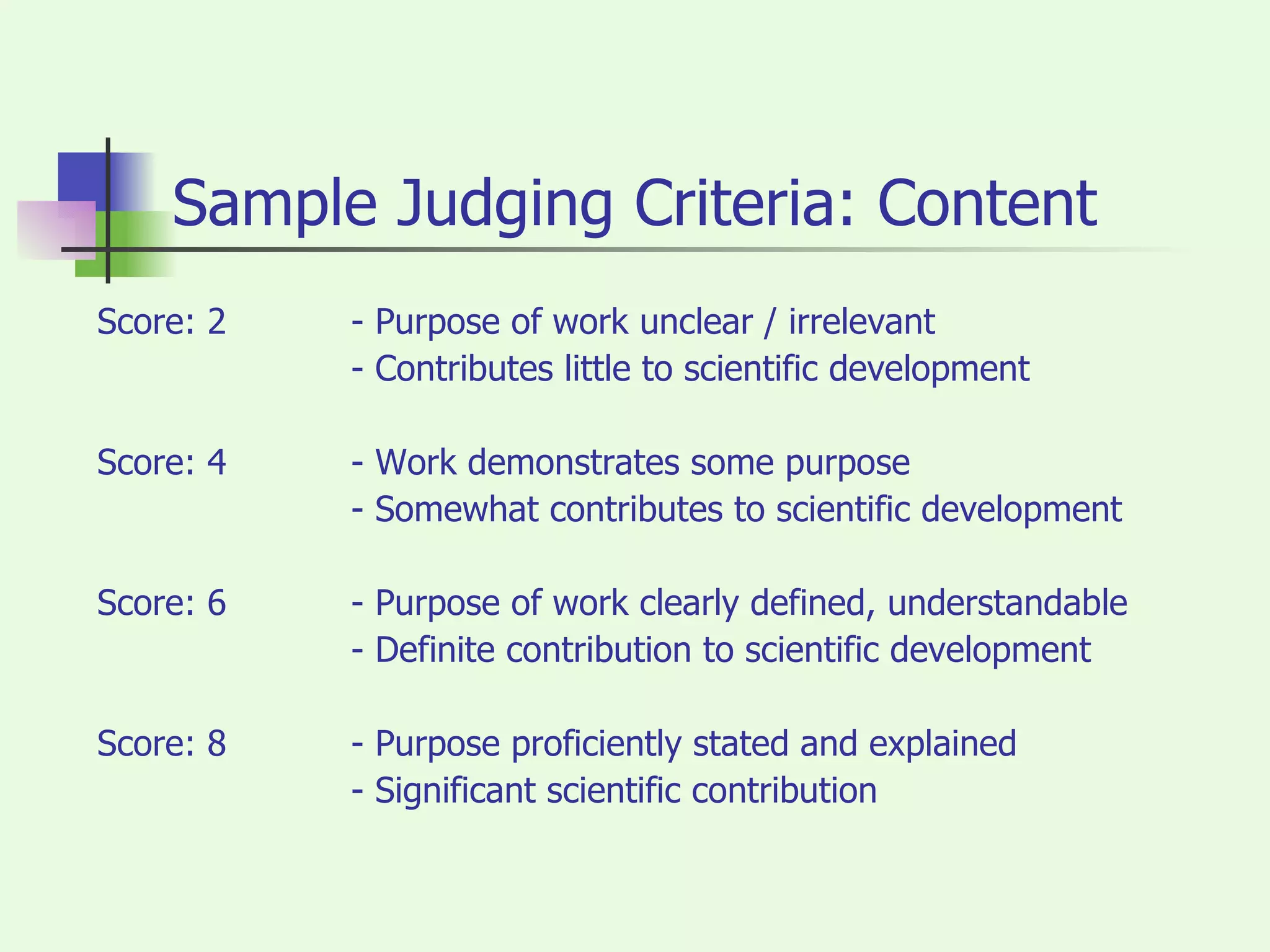 Sample Judging Criteria: Content

Score: 2 - Purpose of work unclear / irrelevant
- Contributes little to scientific development

Score: 4 - Work demonstrates some purpose
- Somewhat contributes to scientific development

Score: 6 - Purpose of work clearly defined, understandable
- Definite contribution to scientific development

Score: 8 - Purpose proficiently stated and explained
- Significant scientific contribution